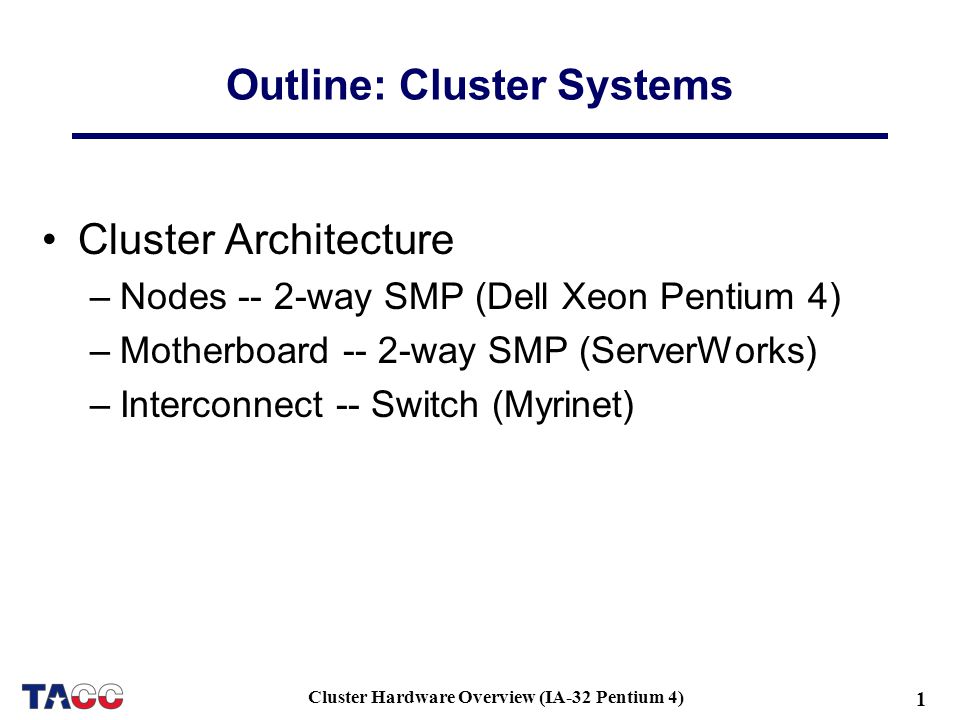 Outline: Cluster Systems

• Cluster Architecture
– Nodes -- 2-way SMP (Dell Xeon Pentium 4)
– Motherboard -- 2-way SMP (ServerWorks)
– Interconnect -- Switch (Myrinet)

TACC

Cluster Hardware Overview (IA-32 Pentium 4)

1